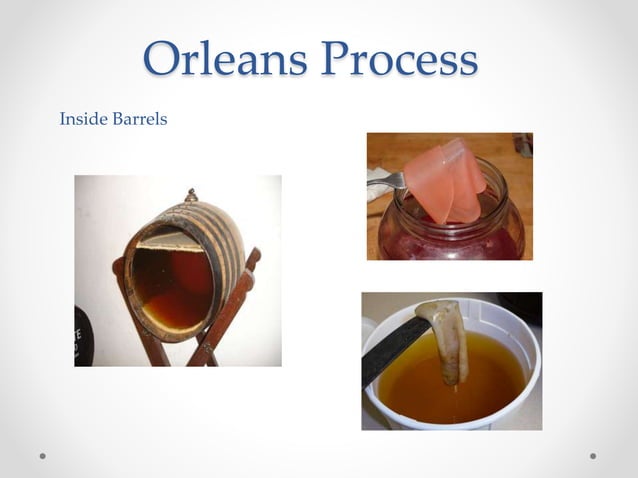 Orleans Process

Inside Barrels